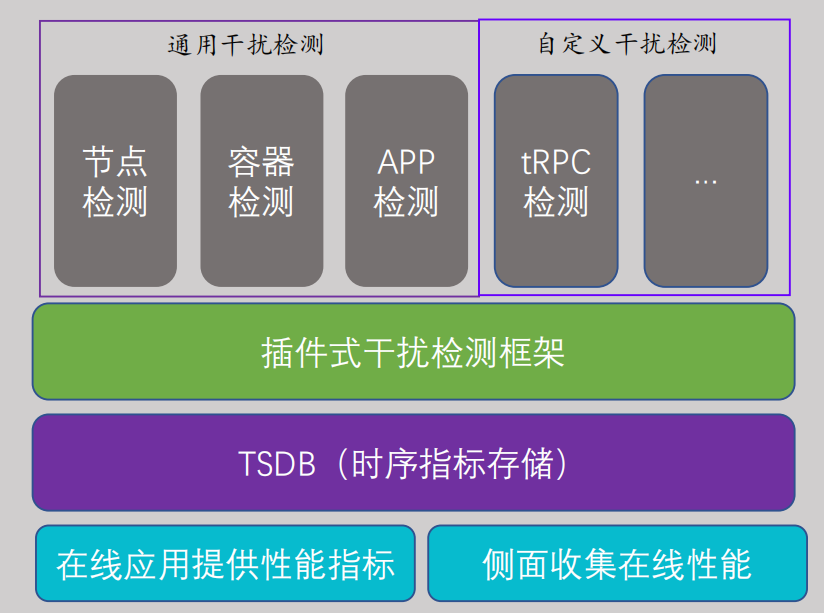 通用干扰检测

节点检测

容器检测

APP检测

自定义干扰检测

tRPC检测

...

插件式干扰检测框架

TSDB（时序指标存储）

在线应用提供性能指标

侧面收集在线性能